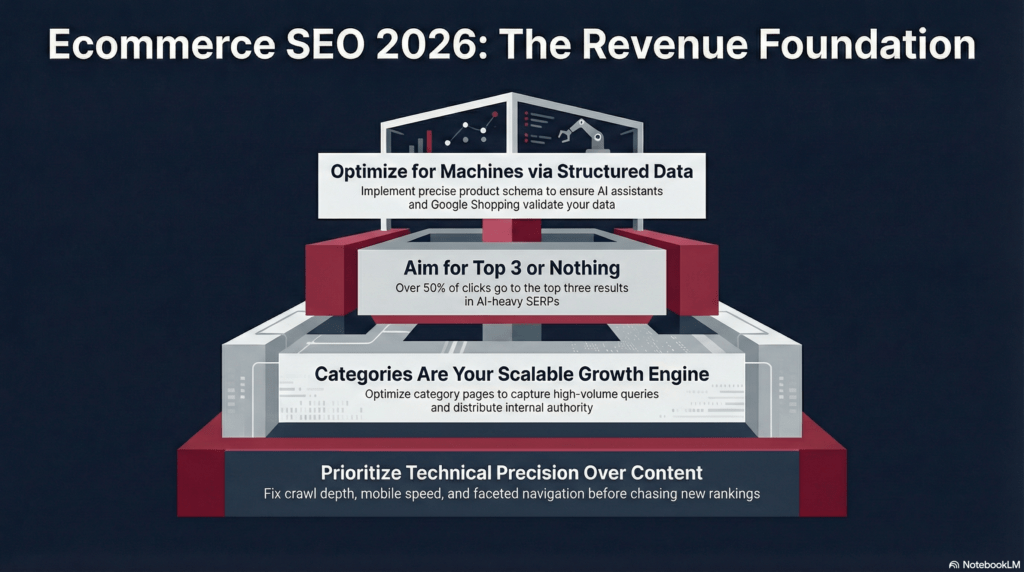 Ecommerce SEO 2026: The Revenue Foundation

Optimize for Machines via Structured Data
Implement precise product schema to ensure AI assistants and Google Shopping validate your data

Aim for Top 3 or Nothing
Over 50% of clicks go to the top three results in AI-heavy SERPs

Categories Are Your Scalable Growth Engine
Optimize category pages to capture high-volume queries and distribute internal authority

Prioritize Technical Precision Over Content
Fix crawl depth, mobile speed, and faceted navigation before chasing new rankings

NotebookLM